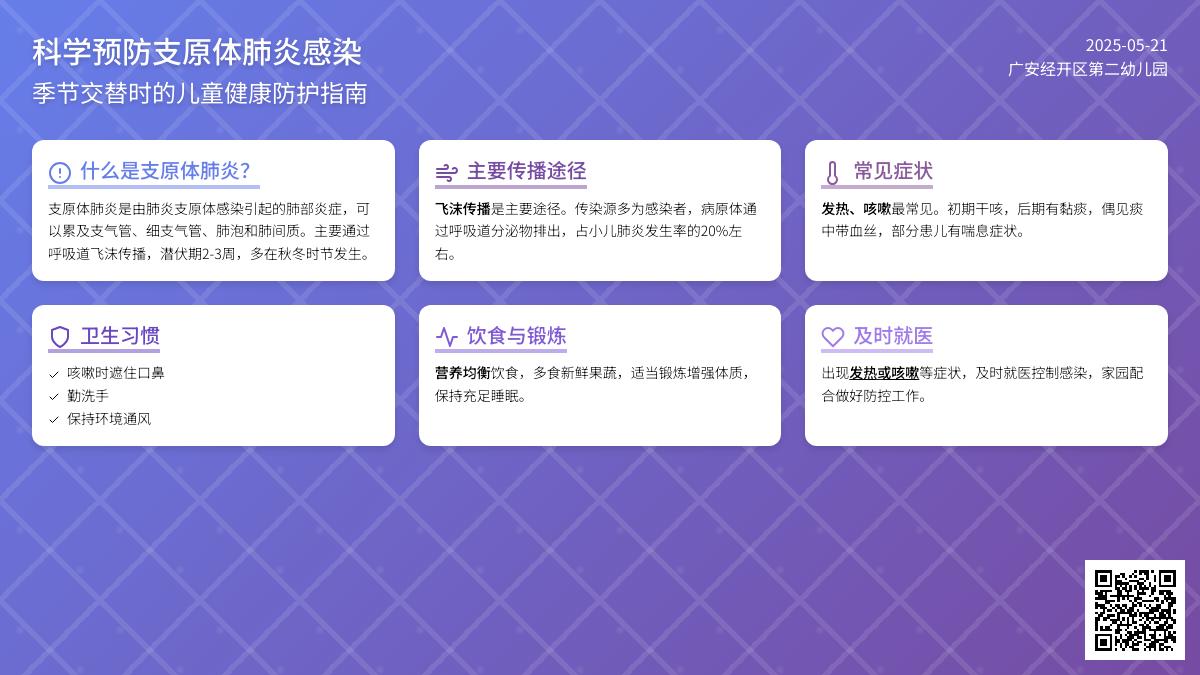 科学预防支原体肺炎感染

季节交替时的儿童健康防护指南

2025-05-21
广安经开区第二幼儿园

什么是支原体肺炎？

支原体肺炎是由肺炎支原体感染引起的肺部炎症，可以累及支气管、细支气管、肺泡和肺间质。主要通过呼吸道飞沫传播，潜伏期2-3周，多在秋冬时节发生。

主要传播途径

飞沫传播是主要途径。传染源多为感染者，病原体通过呼吸道分泌物排出，占小儿肺炎发生率的20%左右。

常见症状

发热、咳嗽最常见。初期干咳，后期有黏痰，偶见痰中带血丝，部分患儿有喘息症状。

卫生习惯

咳嗽时遮住口鼻
勤洗手
保持环境通风

饮食与锻炼

营养均衡饮食，多食新鲜果蔬，适当锻炼增强体质，保持充足睡眠。

及时就医

出现发热或咳嗽等症状，及时就医控制感染，家园配合做好防控工作。